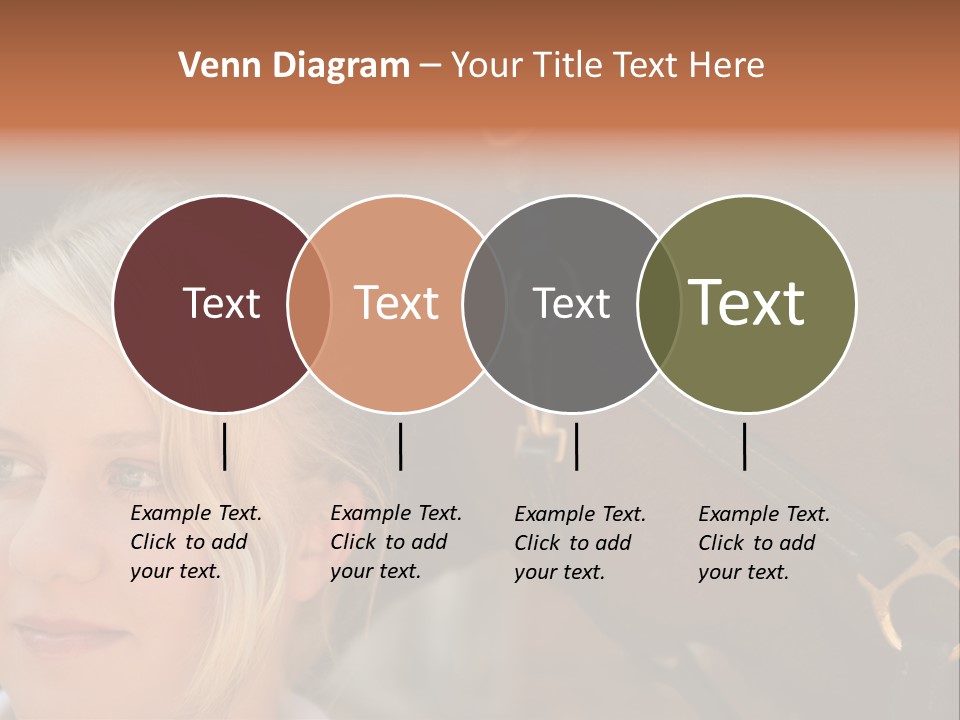 Venn Diagram – Your Title Text Here

Text

Text

Text

Text

Example Text. Click to add your text.

Example Text. Click to add your text.

Example Text. Click to add your text.

Example Text. Click to add your text.